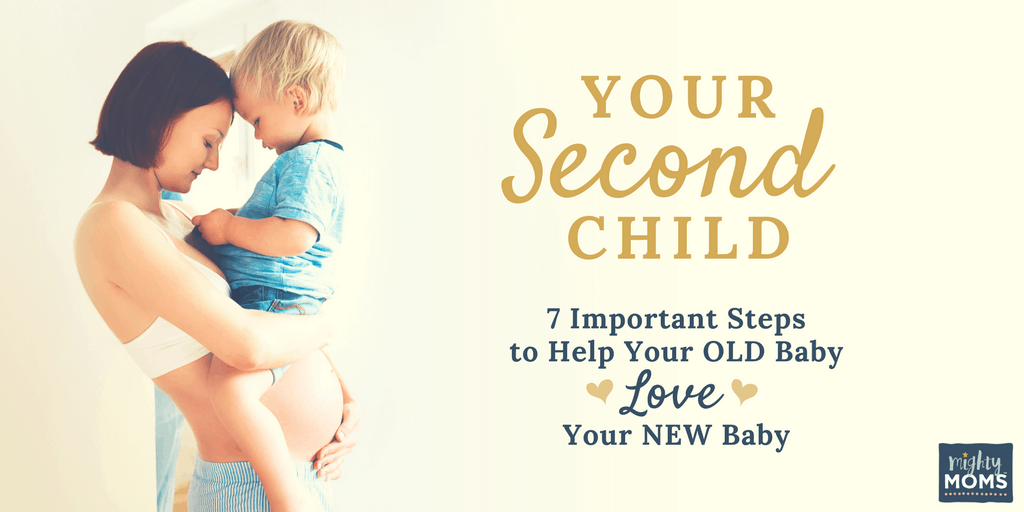 YOUR
Second
CHILD

7 Important Steps
to Help Your OLD Baby
Love
Your NEW Baby

mighty
MOMS